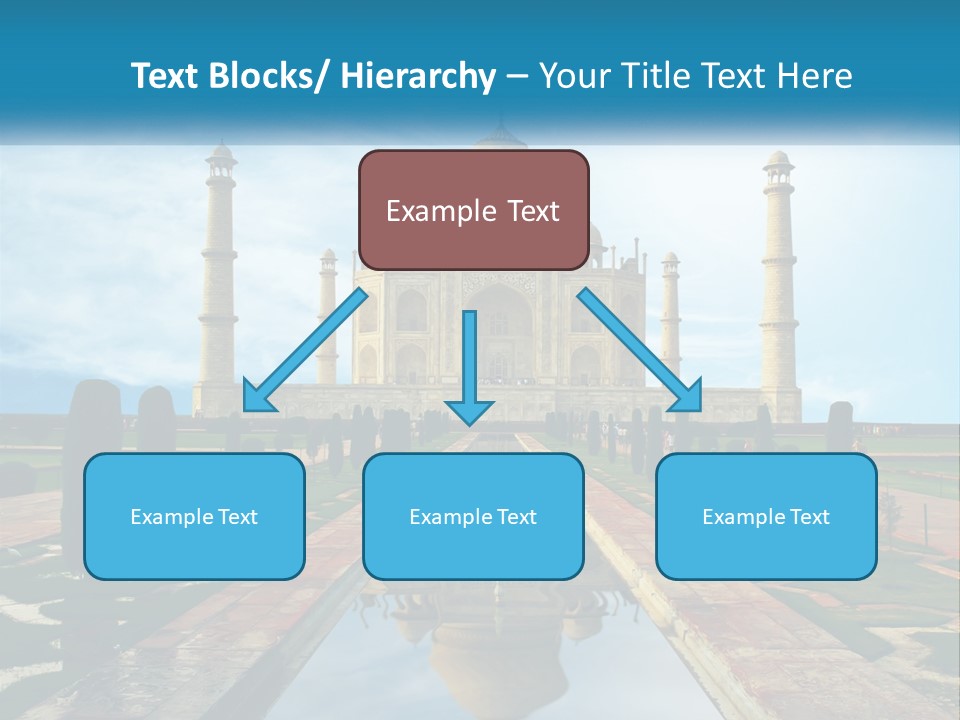 Text Blocks/ Hierarchy – Your Title Text Here

Example Text

Example Text

Example Text

Example Text